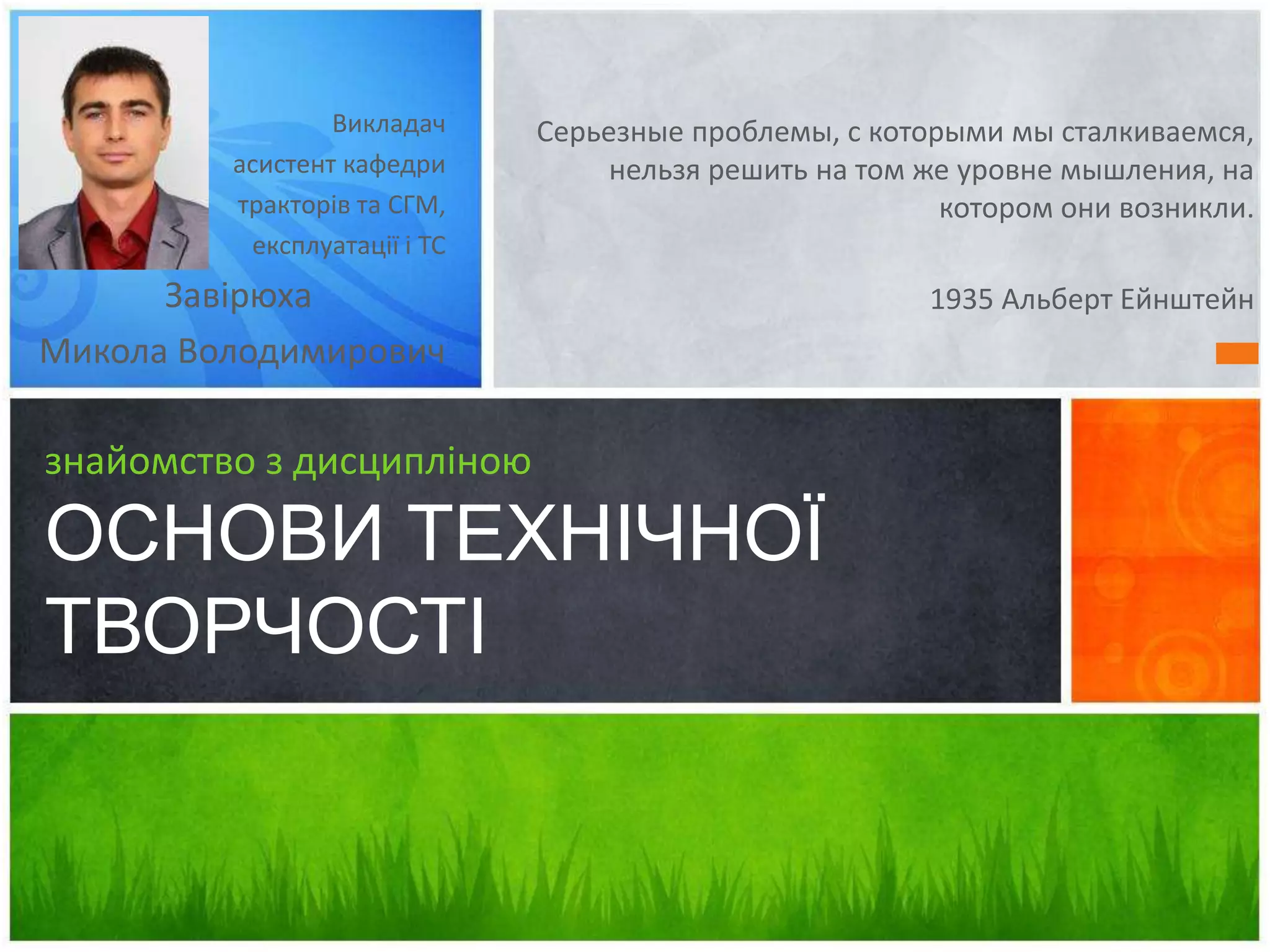 Викладач асистент кафедри тракторів та СГМ, експлуатації і ТС

Завірюха Микола Володимирович

Серьезные проблемы, с которыми мы сталкиваемся, нельзя решить на том же уровне мышления, на котором они возникли.

1935 Альберт Ейнштейн

знайомство з дисципліною

ОСНОВИ ТЕХНІЧНОЇ ТВОРЧОСТІ